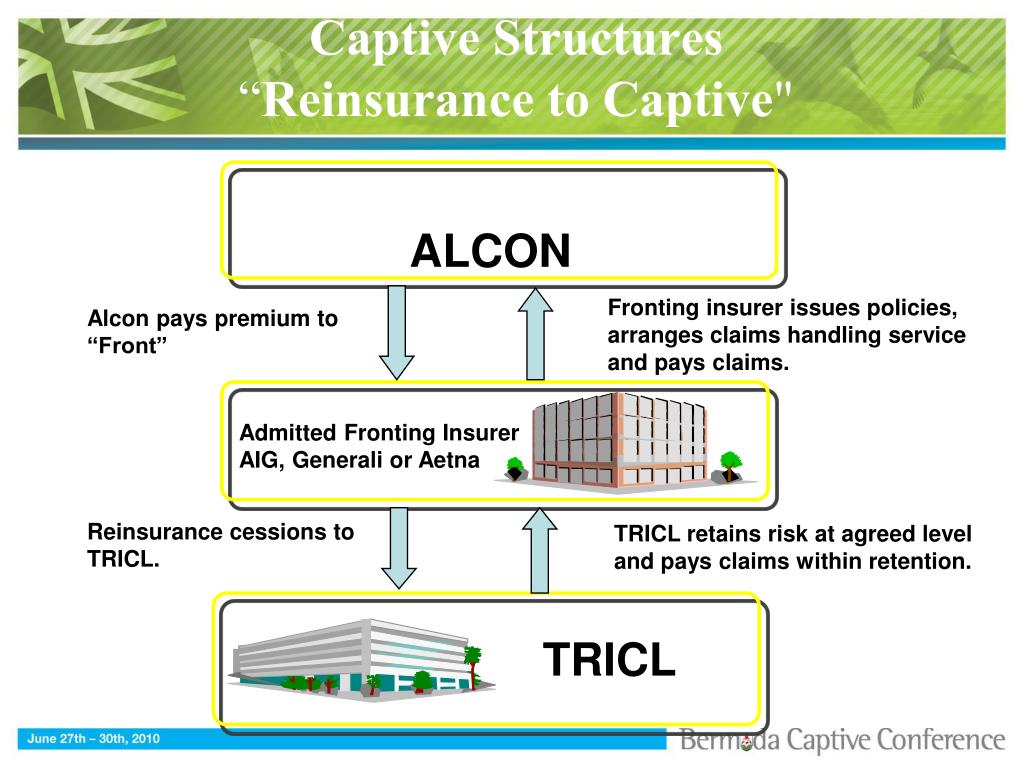 Captive Structures
“Reinsurance to Captive"

ALCON

Alcon pays premium to “Front”

Fronting insurer issues policies, arranges claims handling service and pays claims.

Admitted Fronting Insurer
AIG, Generali or Aetna

Reinsurance cessions to TRICL.

TRICL retains risk at agreed level and pays claims within retention.

TRICL

June 27th – 30th, 2010

Bermuda Captive Conference